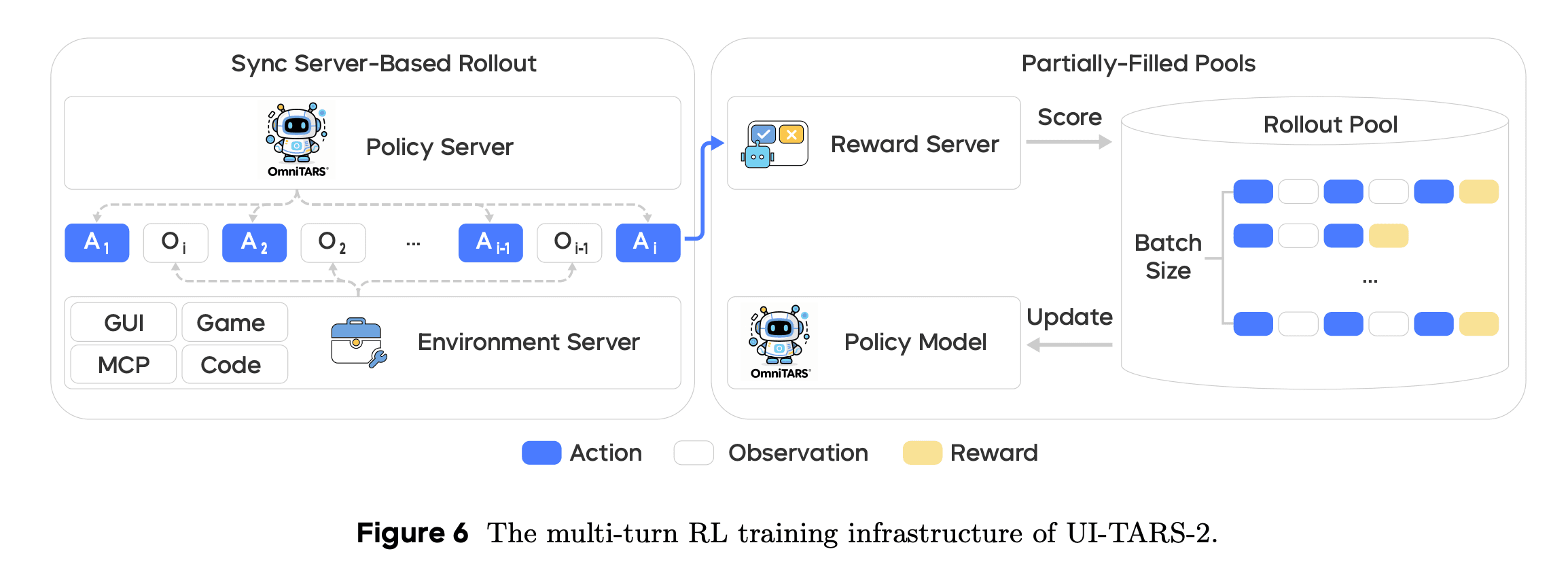 Sync Server-Based Rollout

OmniTARS

Policy Server

$A_1$ $O_i$ $A_2$ $O_2$ ... $A_{i-1}$ $O_{i-1}$ $A_i$

GUI Game

MCP Code

Environment Server

Partially-Filled Pools

Reward Server

Score

Rollout Pool

Batch Size

...

OmniTARS

Policy Model

Update

Action Observation Reward

Figure 6 The multi-turn RL training infrastructure of UI-TARS-2.